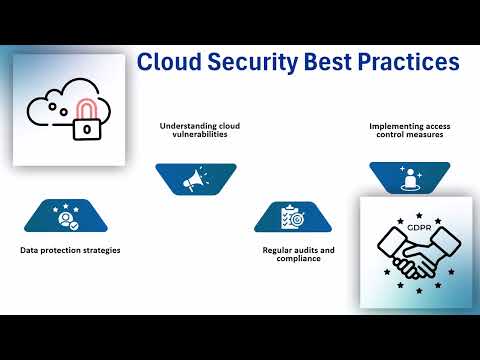 Cloud Security Best Practices

Understanding cloud vulnerabilities

Implementing access control measures

Data protection strategies

Regular audits and compliance

GDPR